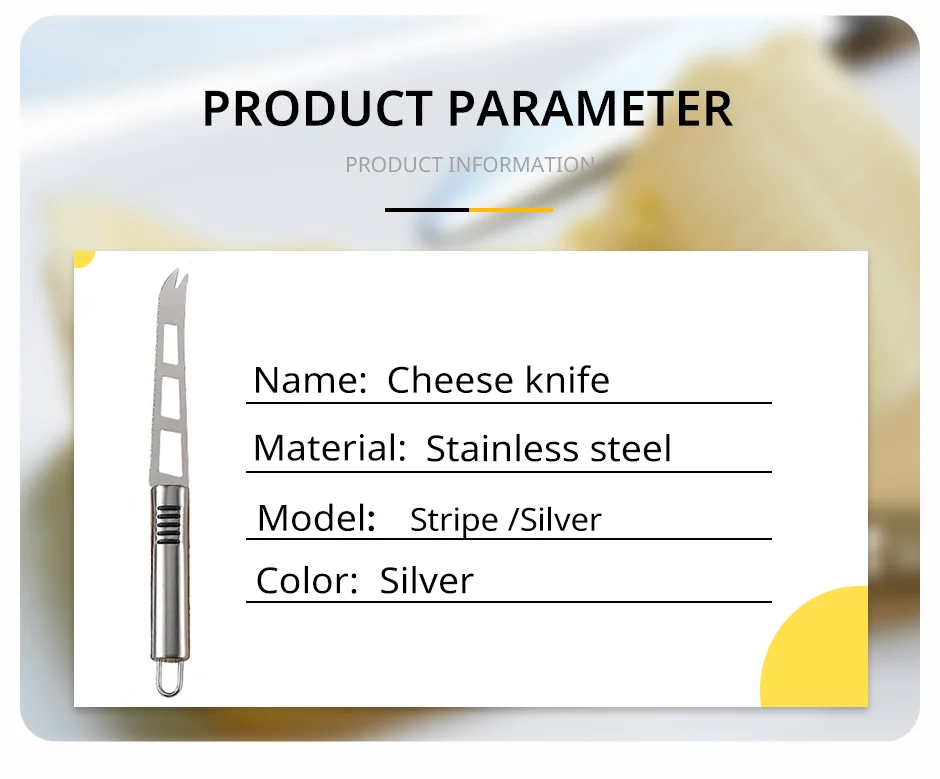 PRODUCT PARAMETER

PRODUCT INFORMATION

Name: Cheese knife

Material: Stainless steel

Model: Stripe /Silver

Color: Silver